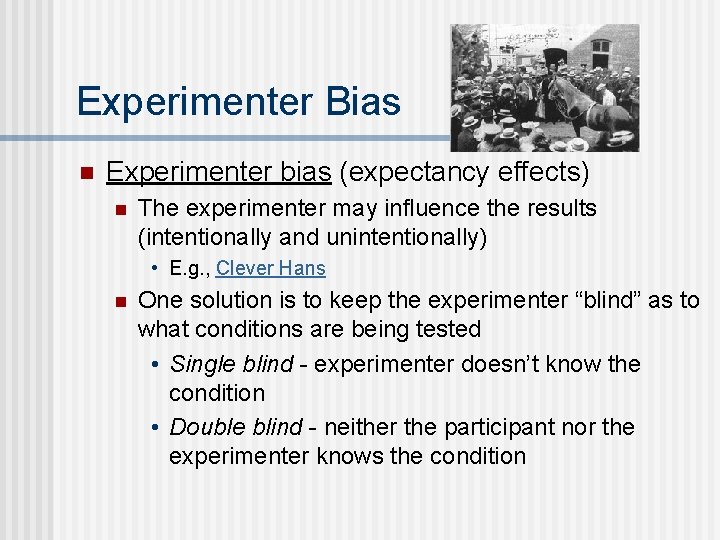 Experimenter Bias

Experimenter bias (expectancy effects)

The experimenter may influence the results (intentionally and unintentionally)

• E.g., Clever Hans

One solution is to keep the experimenter “blind” as to what conditions are being tested

• Single blind - experimenter doesn’t know the condition

• Double blind - neither the participant nor the experimenter knows the condition